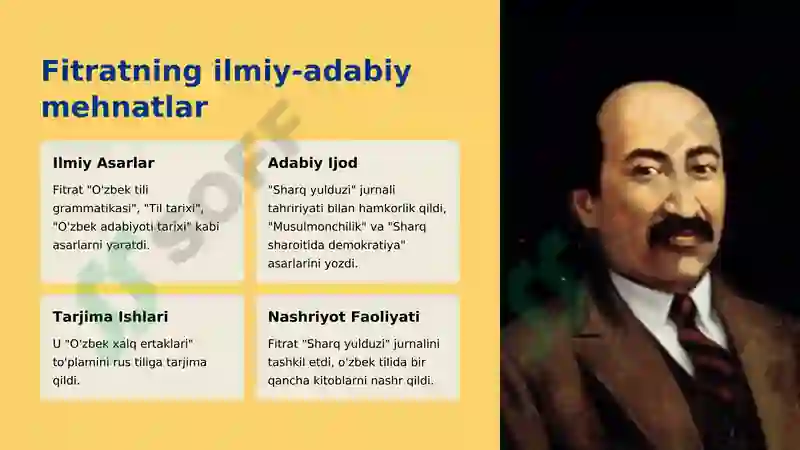 Fitratning ilmiy-adabiy mehnatlar

Ilmiy Asarlar

Fitrat "O'zbek tili grammatikasi", "Til tarixi", "O'zbek adabiyoti tarixi" kabi asarlarni yaratdi.

Adabiy Ijod

"Sharq yulduzi" jurnali tahririyati bilan hamkorlik qildi, "Musulmonchilik" va "Sharq sharoitida demokratiya" asarlarini yozdi.

Tarjima Ishlari

U "O'zbek xalq ertaklari" to'plamini rus tiliga tarjima qildi.

Nashriyot Faoliyati

Fitrat "Sharq yulduzi" jurnalini tashkil etdi, o'zbek tilida bir qancha kitoblarni nashr qildi.